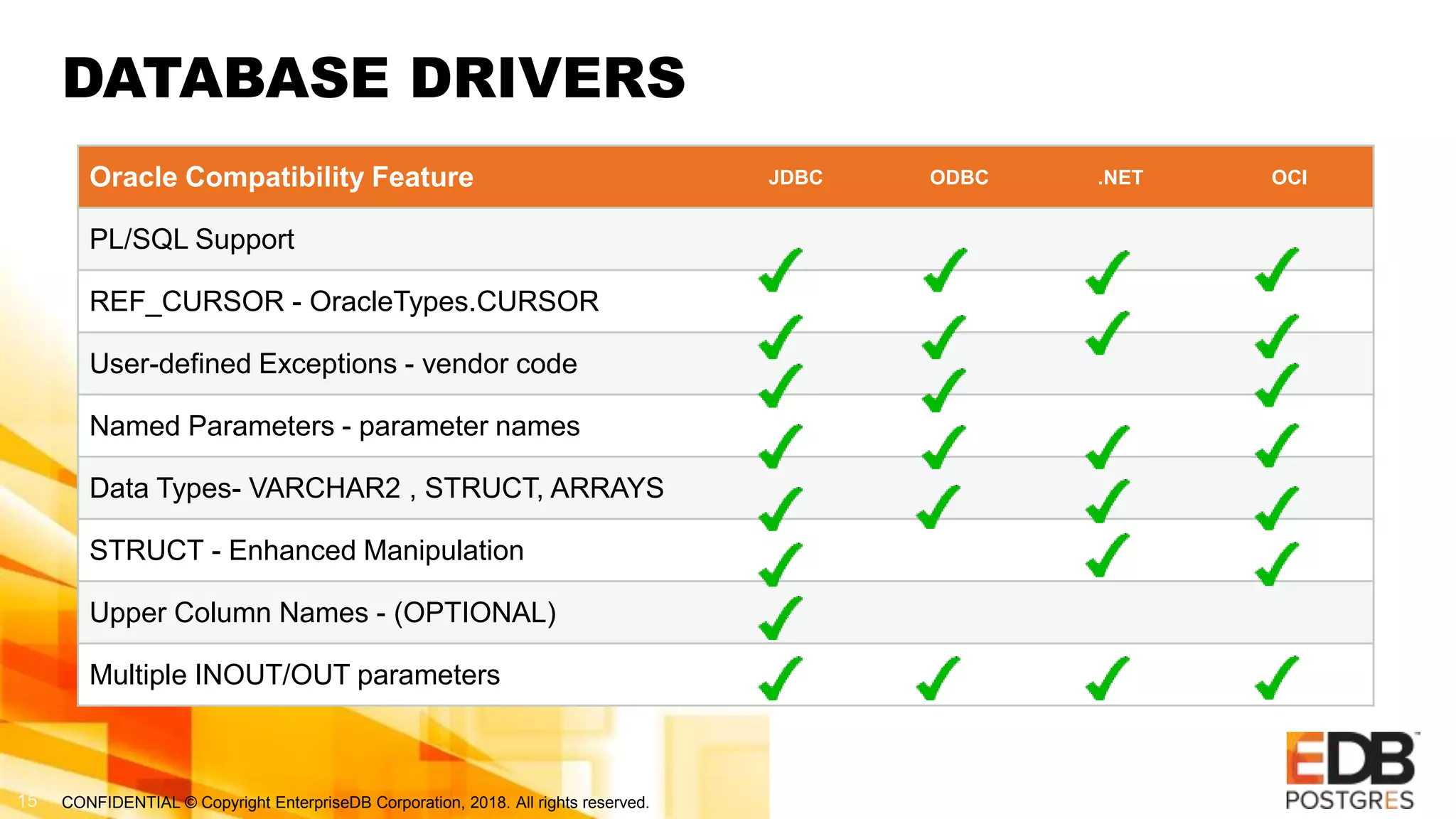 DATABASE DRIVERS

| Oracle Compatibility Feature | JDBC | ODBC | .NET | OCI |
|---|---|---|---|---|
| PL/SQL Support | ✓ | ✓ | ✓ | ✓ |
| REF_CURSOR - OracleTypes.CURSOR | ✓ | ✓ | ✓ | ✓ |
| User-defined Exceptions - vendor code | ✓ | ✓ | | ✓ |
| Named Parameters - parameter names | ✓ | ✓ | ✓ | ✓ |
| Data Types- VARCHAR2 , STRUCT, ARRAYS | ✓ | ✓ | ✓ | ✓ |
| STRUCT - Enhanced Manipulation | ✓ | | ✓ | ✓ |
| Upper Column Names - (OPTIONAL) | ✓ | | | |
| Multiple INOUT/OUT parameters | ✓ | ✓ | ✓ | ✓ |

15 CONFIDENTIAL © Copyright EnterpriseDB Corporation, 2018. All rights reserved.

EDB POSTGRES